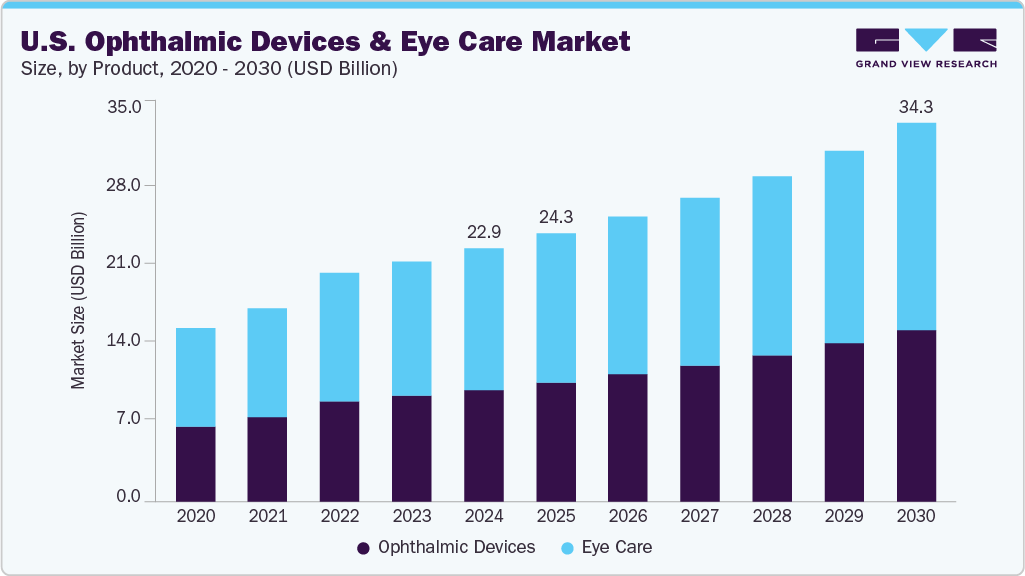 U.S. Ophthalmic Devices & Eye Care Market
Size, by Product, 2020 - 2030 (USD Billion)

GRAND VIEW RESEARCH

Market Size (USD Billion)

35.0
28.0
21.0
14.0
7.0
0.0

22.9
24.3
34.3

2020 2021 2022 2023 2024 2025 2026 2027 2028 2029 2030

Ophthalmic Devices
Eye Care